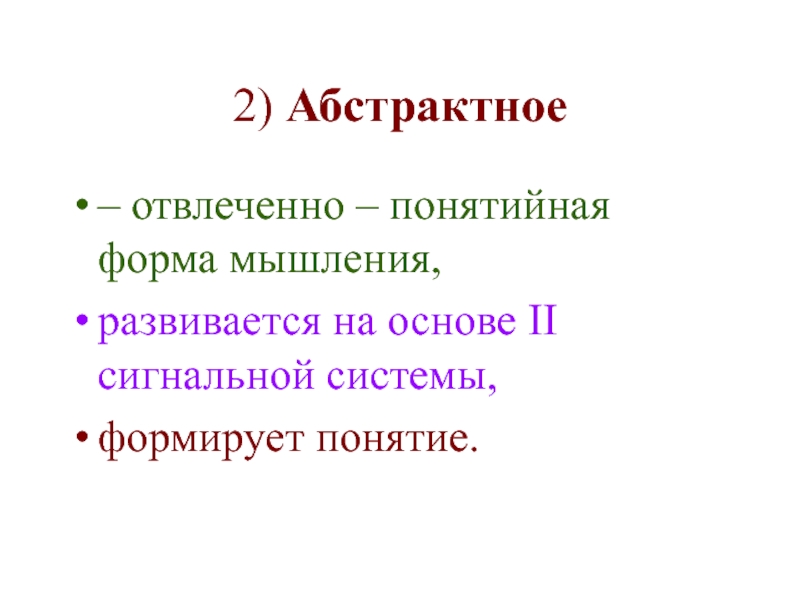 2) Абстрактное

• – отвлеченно – понятийная форма мышления,
• развивается на основе II сигнальной системы,
• формирует понятие.